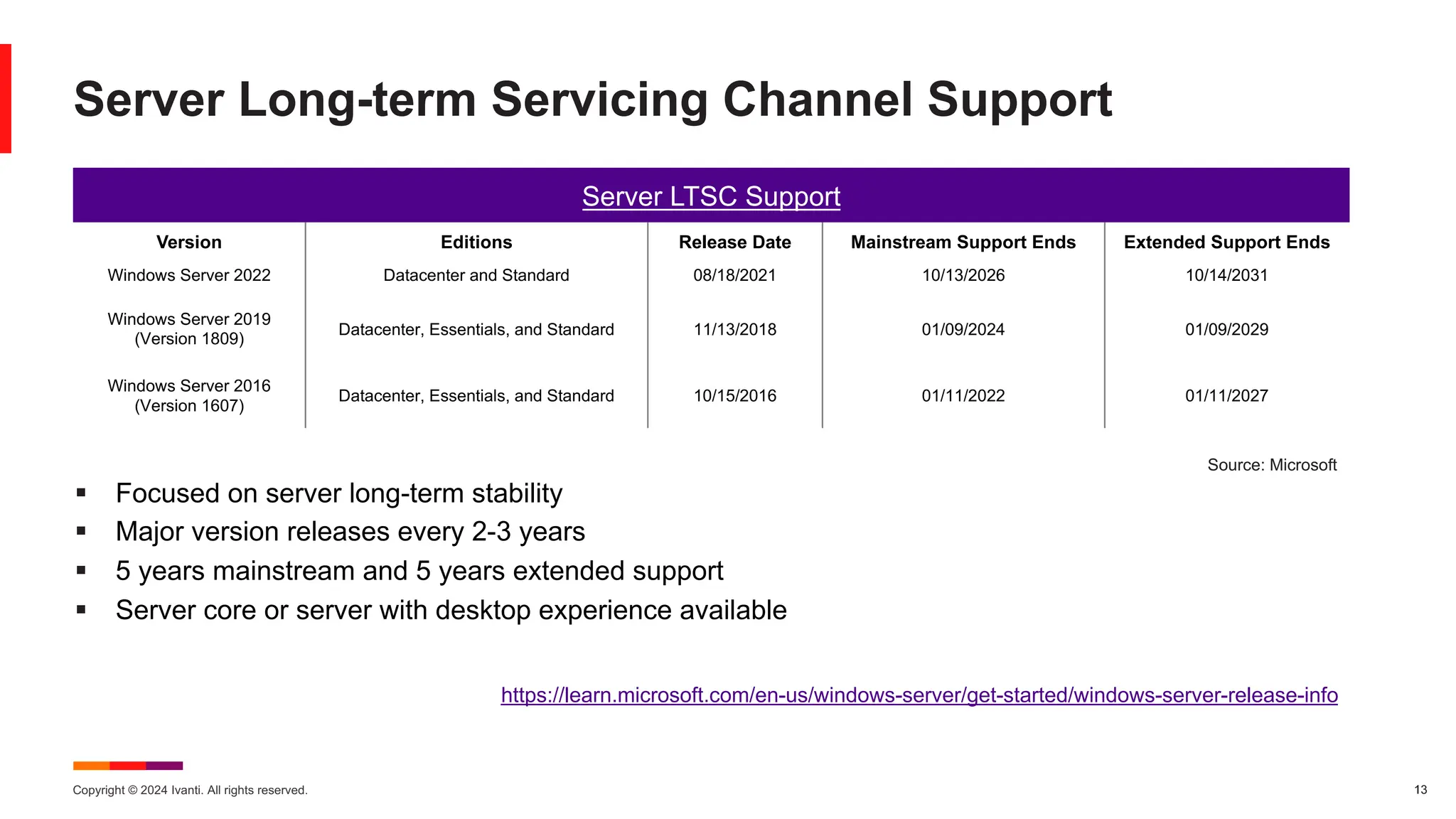 Server Long-term Servicing Channel Support

Server LTSC Support

| Version | Editions | Release Date | Mainstream Support Ends | Extended Support Ends |
|---|---|---|---|---|
| Windows Server 2022 | Datacenter and Standard | 08/18/2021 | 10/13/2026 | 10/14/2031 |
| Windows Server 2019 (Version 1809) | Datacenter, Essentials, and Standard | 11/13/2018 | 01/09/2024 | 01/09/2029 |
| Windows Server 2016 (Version 1607) | Datacenter, Essentials, and Standard | 10/15/2016 | 01/11/2022 | 01/11/2027 |

Source: Microsoft

▪ Focused on server long-term stability
▪ Major version releases every 2-3 years
▪ 5 years mainstream and 5 years extended support
▪ Server core or server with desktop experience available

https://learn.microsoft.com/en-us/windows-server/get-started/windows-server-release-info

Copyright © 2024 Ivanti. All rights reserved.

13